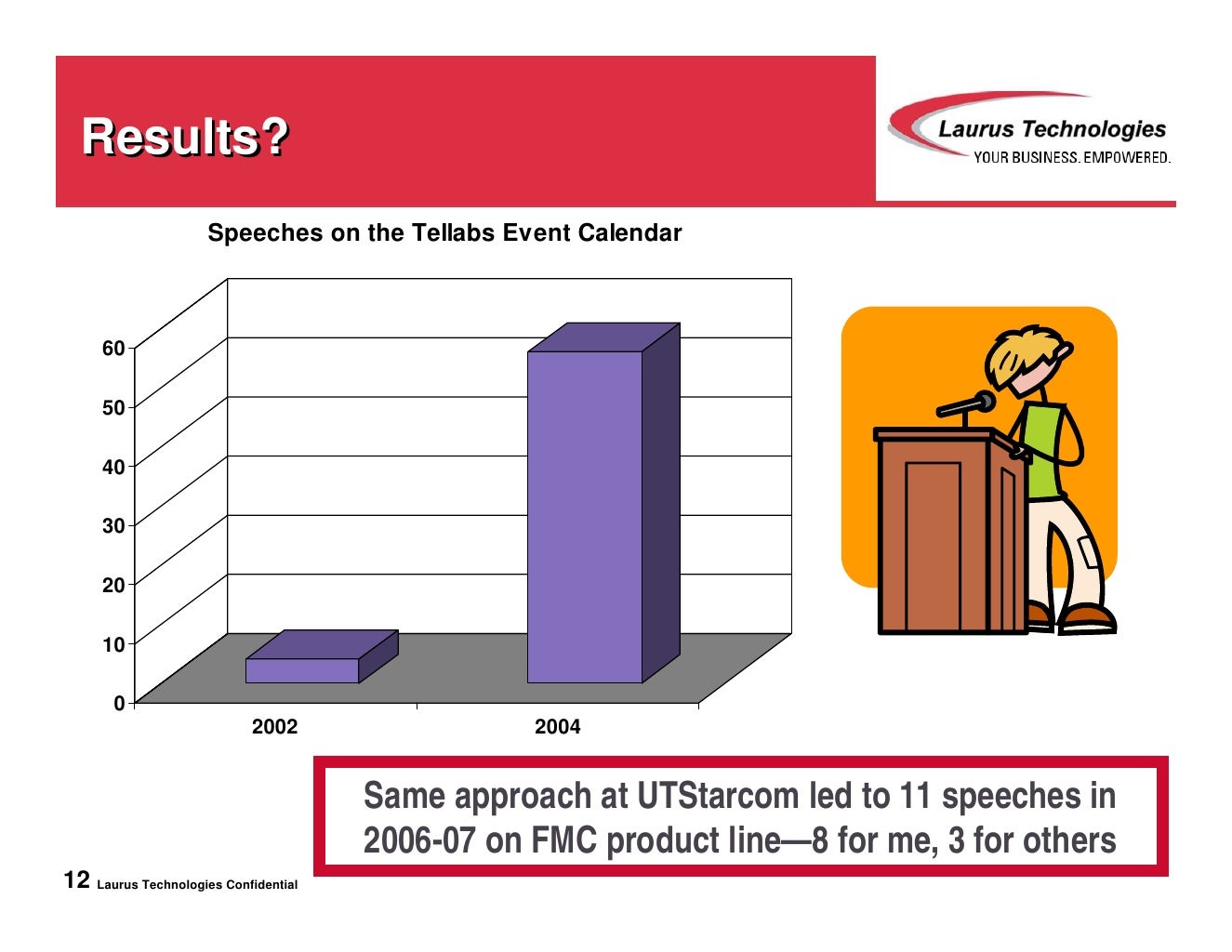 Results?

Laurus Technologies
YOUR BUSINESS. EMPOWERED.

Speeches on the Tellabs Event Calendar

60
50
40
30
20
10
0

2002
2004

Same approach at UTStarcom led to 11 speeches in 2006-07 on FMC product line—8 for me, 3 for others

12 Laurus Technologies Confidential